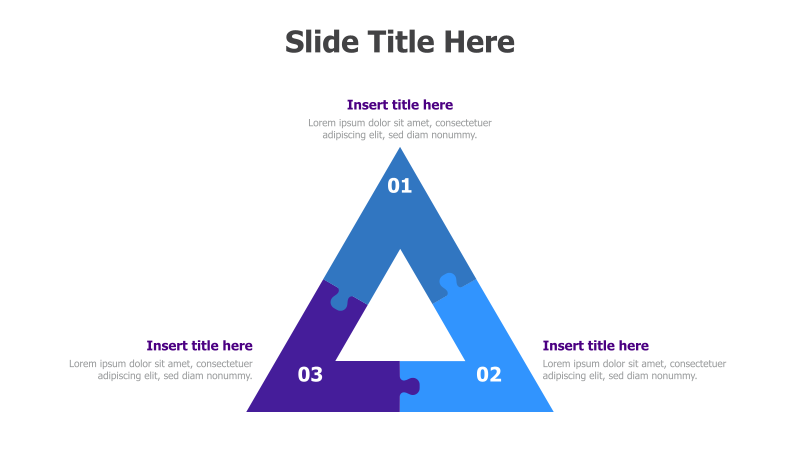 Slide Title Here

Insert title here
Lorem ipsum dolor sit amet, consectetuer adipiscing elit, sed diam nonummy.

01

Insert title here
Lorem ipsum dolor sit amet, consectetuer adipiscing elit, sed diam nonummy.

03

02

Insert title here
Lorem ipsum dolor sit amet, consectetuer adipiscing elit, sed diam nonummy.